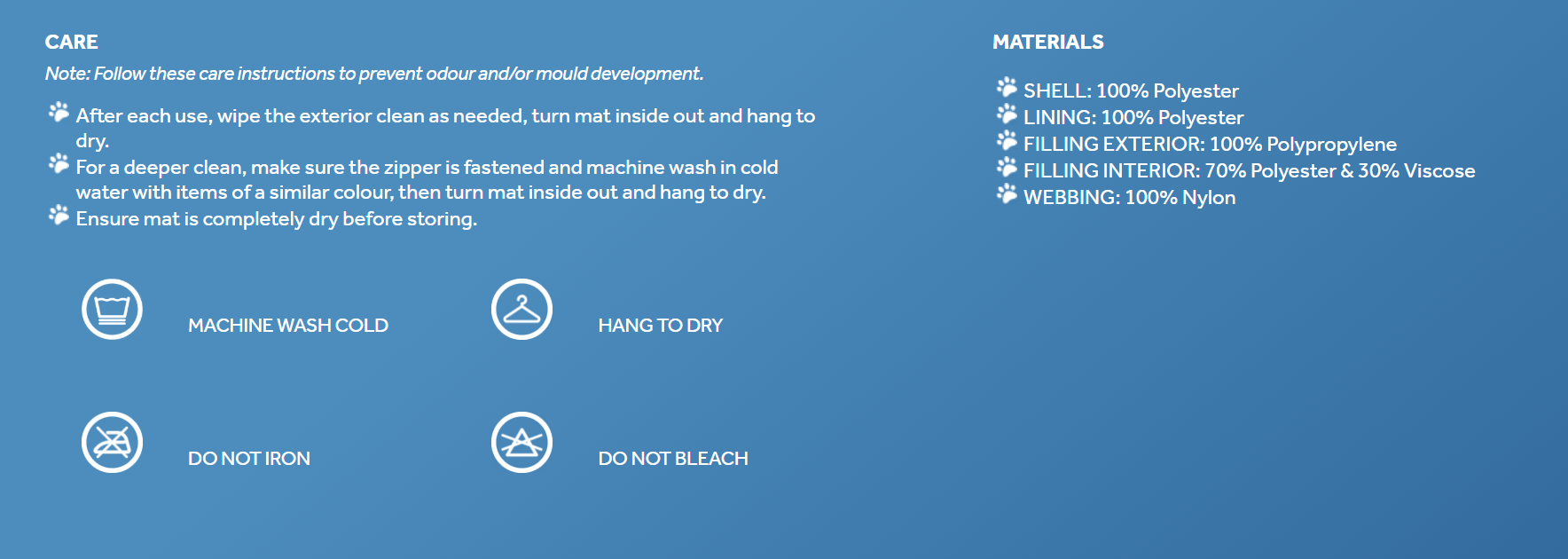 CARE

Note: Follow these care instructions to prevent odour and/or mould development.

After each use, wipe the exterior clean as needed, turn mat inside out and hang to dry.

For a deeper clean, make sure the zipper is fastened and machine wash in cold water with items of a similar colour, then turn mat inside out and hang to dry.

Ensure mat is completely dry before storing.

MACHINE WASH COLD

HANG TO DRY

DO NOT IRON

DO NOT BLEACH

MATERIALS

SHELL: 100% Polyester
LINING: 100% Polyester
FILLING EXTERIOR: 100% Polypropylene
FILLING INTERIOR: 70% Polyester & 30% Viscose
WEBBING: 100% Nylon